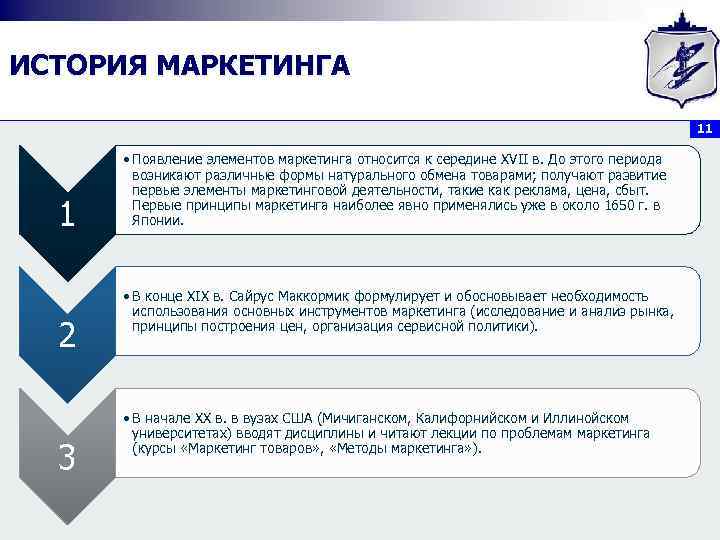 ИСТОРИЯ МАРКЕТИНГА

11

1

• Появление элементов маркетинга относится к середине XVII в. До этого периода возникают различные формы натурального обмена товарами; получают развитие первые элементы маркетинговой деятельности, такие как реклама, цена, сбыт. Первые принципы маркетинга наиболее явно применялись уже в около 1650 г. в Японии.

2

• В конце XIX в. Сайрус Маккормик формулирует и обосновывает необходимость использования основных инструментов маркетинга (исследование и анализ рынка, принципы построения цен, организация сервисной политики).

3

• В начале XX в. в вузах США (Мичиганском, Калифорнийском и Иллинойском университетах) вводят дисциплины и читают лекции по проблемам маркетинга (курсы «Маркетинг товаров», «Методы маркетинга»).